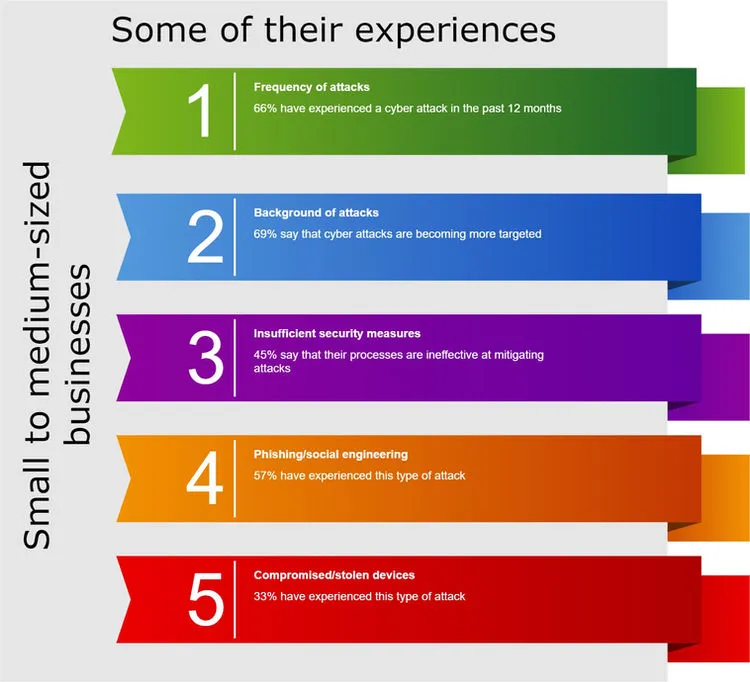 Some of their experiences

Small to medium-sized businesses

1
Frequency of attacks
66% have experienced a cyber attack in the past 12 months

2
Background of attacks
69% say that cyber attacks are becoming more targeted

3
Insufficient security measures
45% say that their processes are ineffective at mitigating attacks

4
Phishing/social engineering
57% have experienced this type of attack

5
Compromised/stolen devices
33% have experienced this type of attack